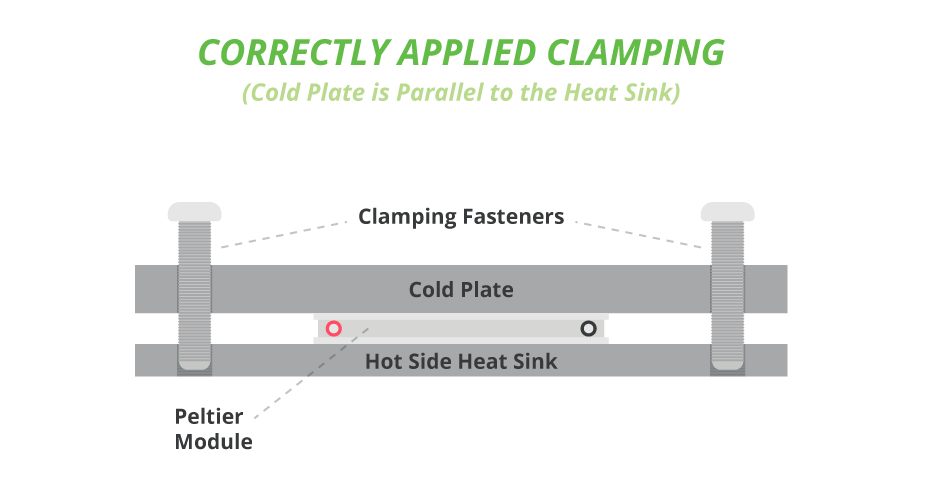 CORRECTLY APPLIED CLAMPING
(Cold Plate is Parallel to the Heat Sink)

Clamping Fasteners

Cold Plate

Hot Side Heat Sink

Peltier Module